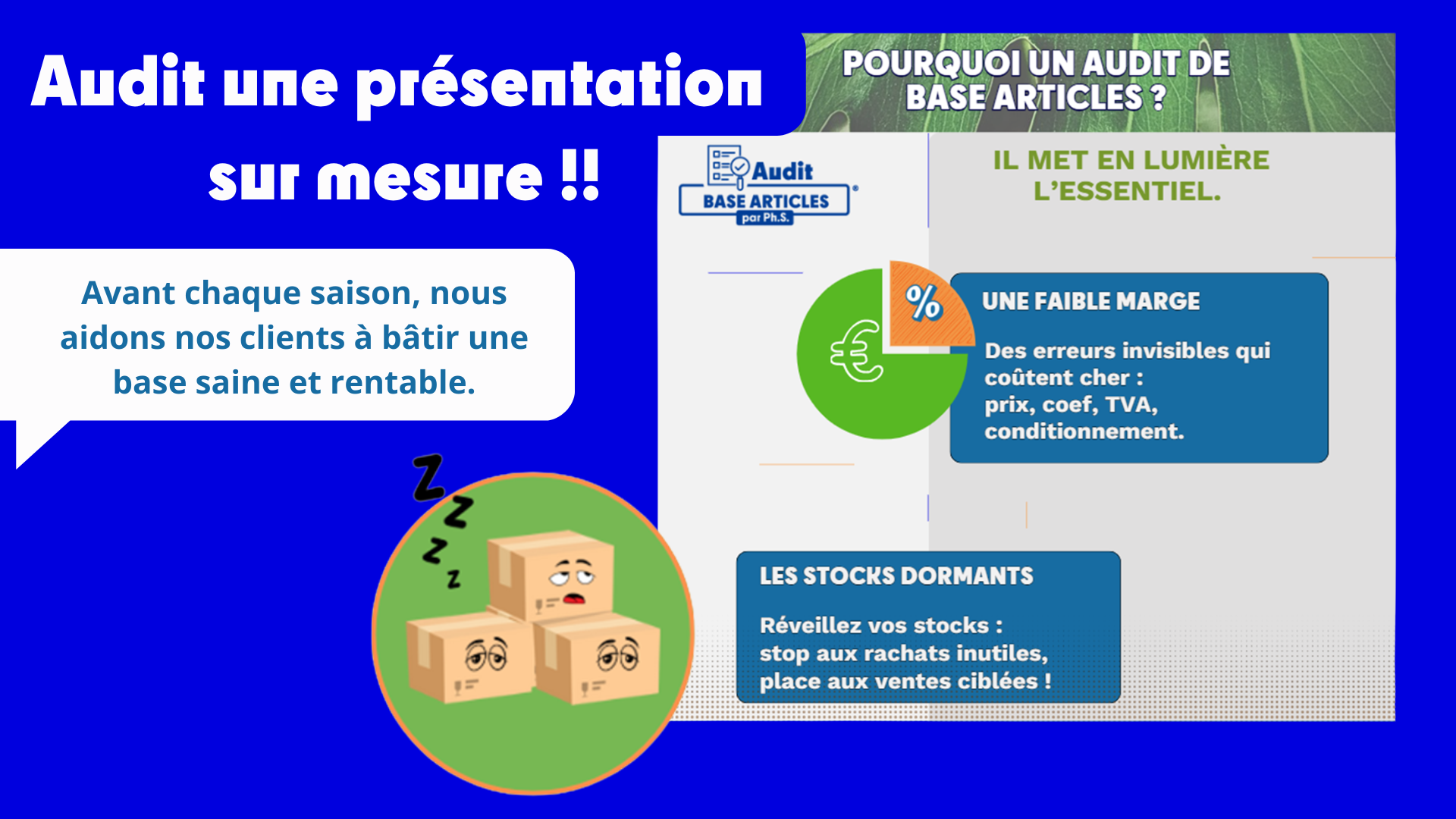 Audit une présentation sur mesure !!

Avant chaque saison, nous aidons nos clients à bâtir une base saine et rentable.

Z Z Z Z

POURQUOI UN AUDIT DE BASE ARTICLES ?

Audit BASE ARTICLES par Ph.S.

IL MET EN LUMIÈRE L'ESSENTIEL.

%

€

UNE FAIBLE MARGE

Des erreurs invisibles qui coûtent cher : prix, coef, TVA, conditionnement.

LES STOCKS DORMANTS

Réveillez vos stocks : stop aux rachats inutiles, place aux ventes ciblées !